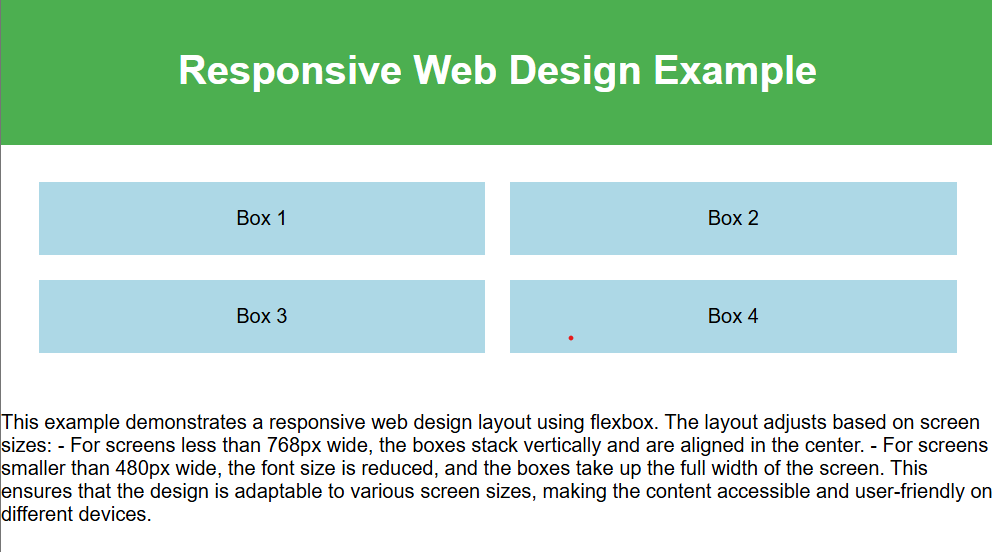 Responsive Web Design Example

Box 1

Box 2

Box 3

Box 4

This example demonstrates a responsive web design layout using flexbox. The layout adjusts based on screen sizes: - For screens less than 768px wide, the boxes stack vertically and are aligned in the center. - For screens smaller than 480px wide, the font size is reduced, and the boxes take up the full width of the screen. This ensures that the design is adaptable to various screen sizes, making the content accessible and user-friendly on different devices.